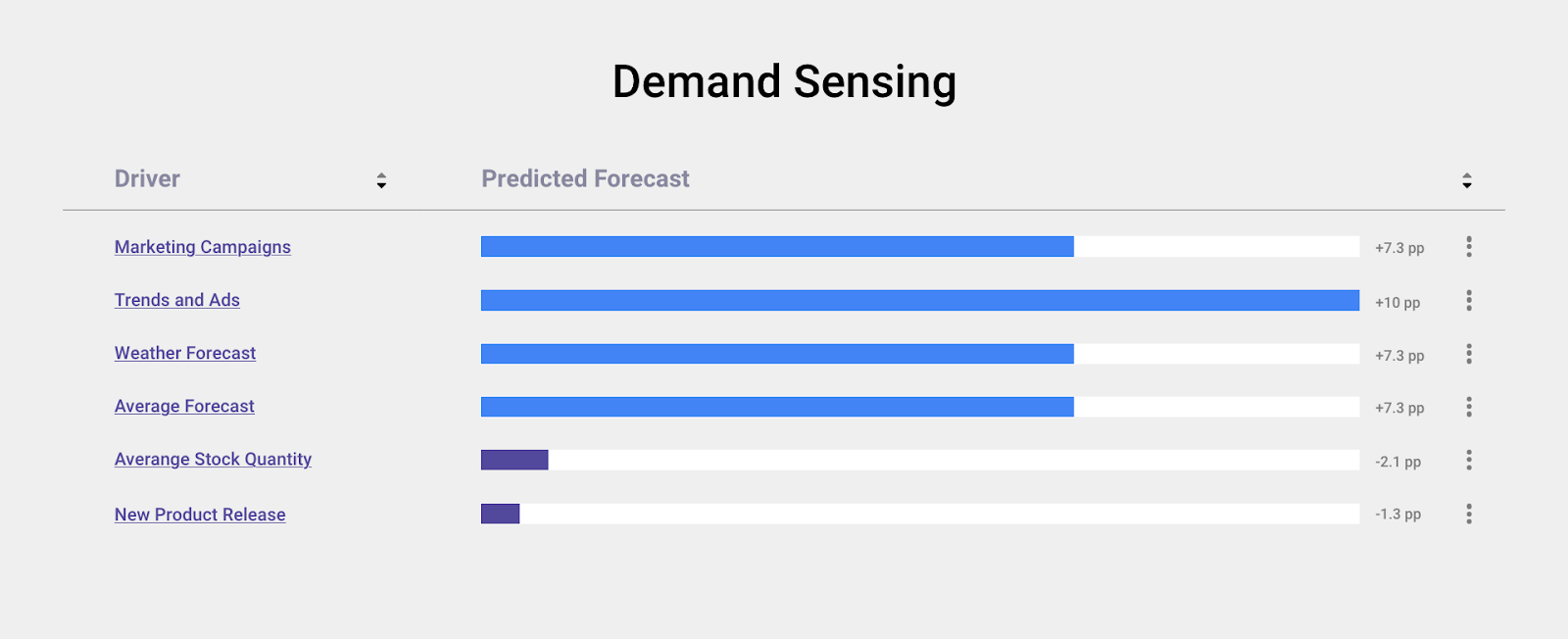 Demand Sensing

| Driver | Predicted Forecast |
|---|---|
| Marketing Campaigns | +7.3 pp |
| Trends and Ads | +10 pp |
| Weather Forecast | +7.3 pp |
| Average Forecast | +7.3 pp |
| Averange Stock Quantity | -2.1 pp |
| New Product Release | -1.3 pp |